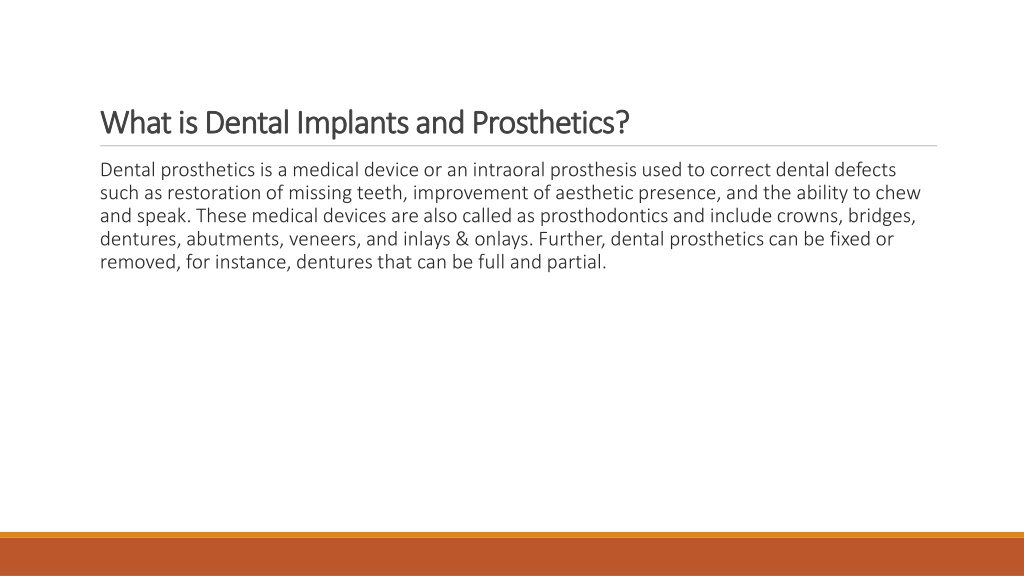 What is Dental Implants and Prosthetics?

Dental prosthetics is a medical device or an intraoral prosthesis used to correct dental defects such as restoration of missing teeth, improvement of aesthetic presence, and the ability to chew and speak. These medical devices are also called as prosthodontics and include crowns, bridges, dentures, abutments, veneers, and inlays & onlays. Further, dental prosthetics can be fixed or removed, for instance, dentures that can be full and partial.